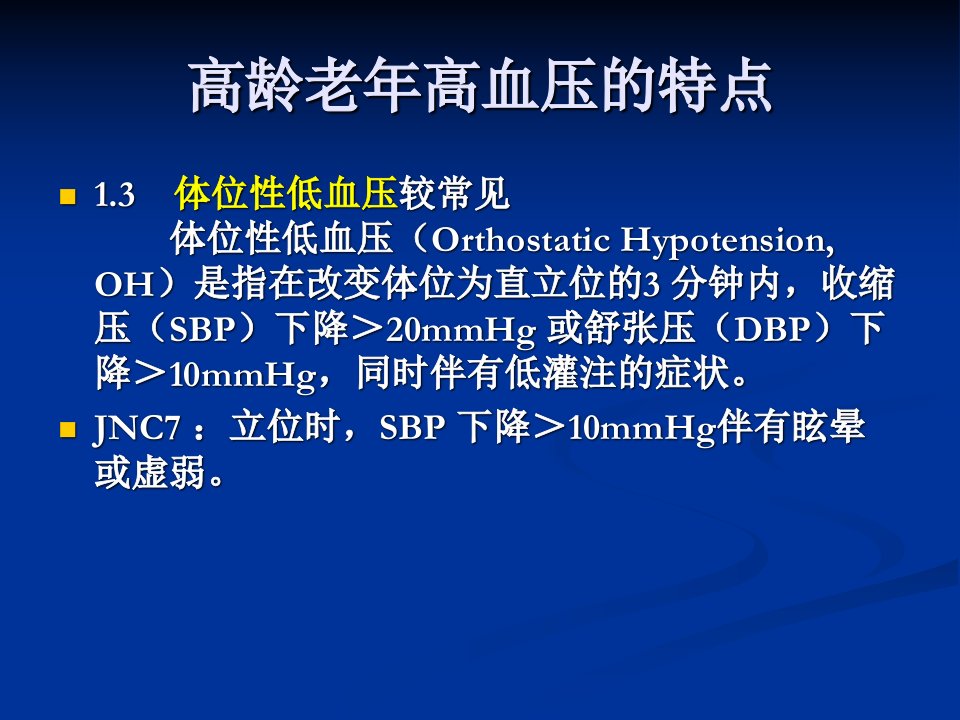 高龄老年高血压的特点

1.3 体位性低血压较常见
体位性低血压（Orthostatic Hypotension, OH）是指在改变体位为直立位的3 分钟内，收缩压（SBP）下降＞20mmHg 或舒张压（DBP）下降＞10mmHg，同时伴有低灌注的症状。

JNC7 ：立位时，SBP 下降＞10mmHg伴有眩晕或虚弱。